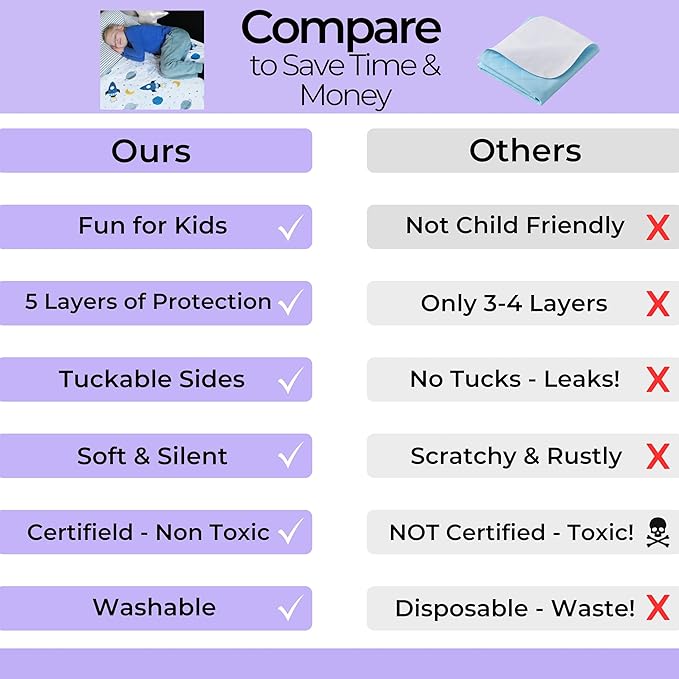 Compare
to Save Time & Money

| Ours | Others |
|---|---|
| Fun for Kids ✓ | Not Child Friendly X |
| 5 Layers of Protection ✓ | Only 3-4 Layers X |
| Tuckable Sides ✓ | No Tucks - Leaks! X |
| Soft & Silent ✓ | Scratchy & Rustly X |
| Certifield - Non Toxic ✓ | NOT Certified - Toxic! ☠ |
| Washable ✓ | Disposable - Waste! X |